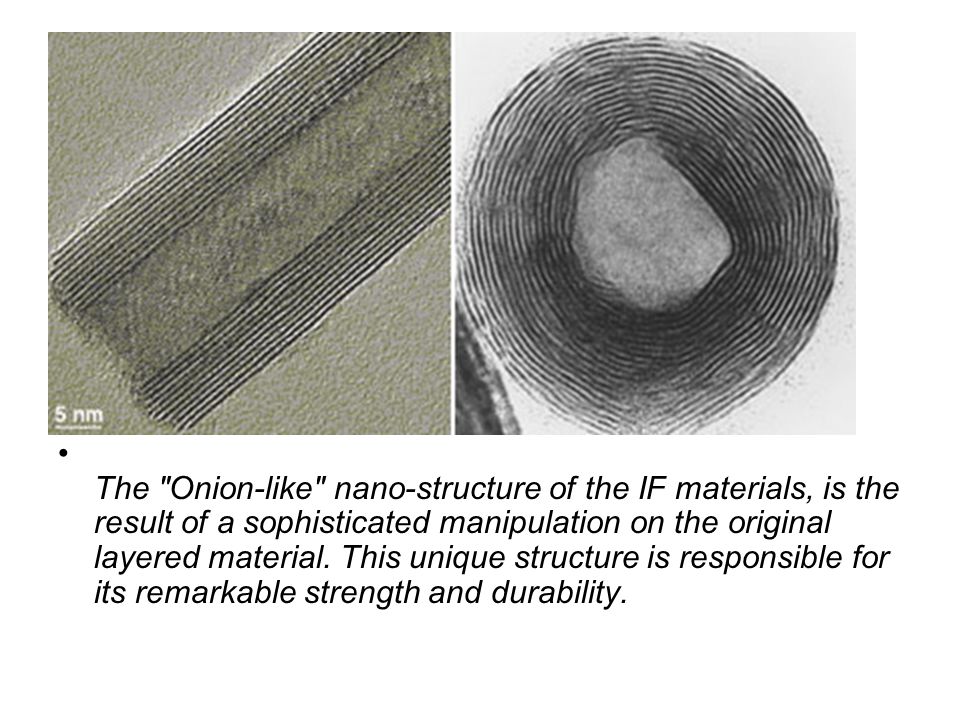 5 nm

•

The "Onion-like" nano-structure of the IF materials, is the result of a sophisticated manipulation on the original layered material. This unique structure is responsible for its remarkable strength and durability.